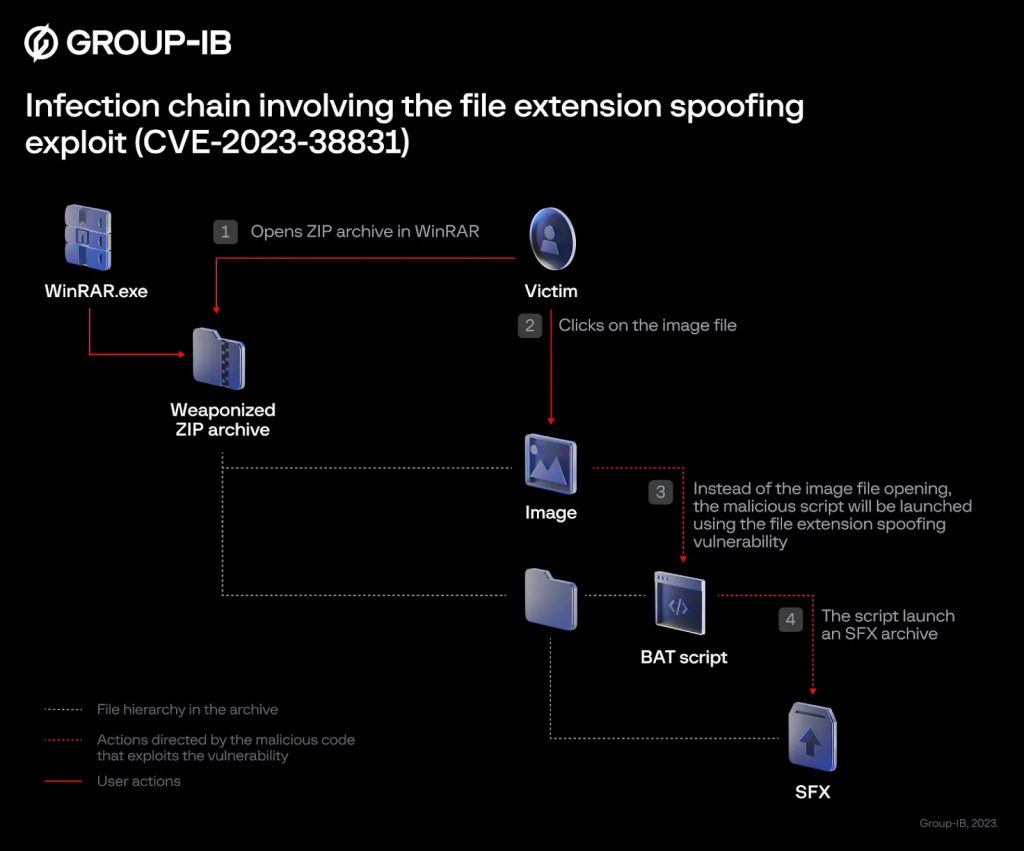 GROUP-IB

Infection chain involving the file extension spoofing exploit (CVE-2023-38831)

WinRAR.exe

1 Opens ZIP archive in WinRAR

Victim

2 Clicks on the image file

Weaponized ZIP archive

Image

3 Instead of the image file opening, the malicious script will be launched using the file extension spoofing vulnerability

BAT script

4 The script launch an SFX archive

SFX

File hierarchy in the archive

Actions directed by the malicious code that exploits the vulnerability

User actions

Group-IB, 2023.